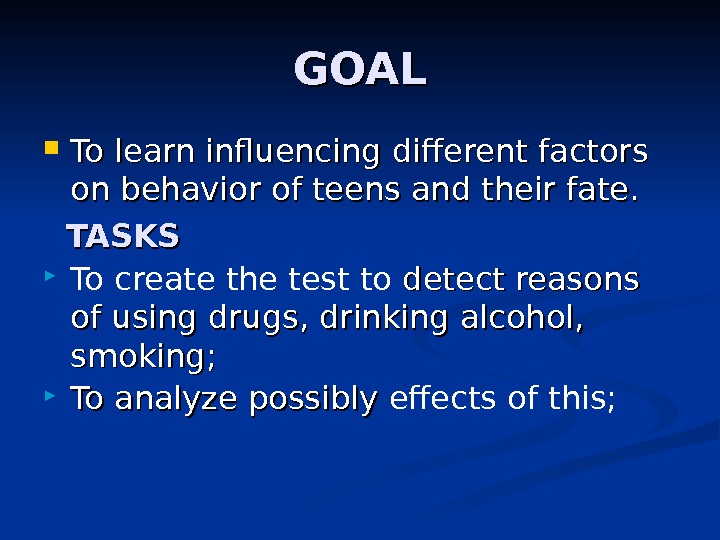 GOAL

To learn influencing different factors on behavior of teens and their fate.

TASKS

To create the test to detect reasons of using drugs, drinking alcohol, smoking;

To analyze possibly effects of this;